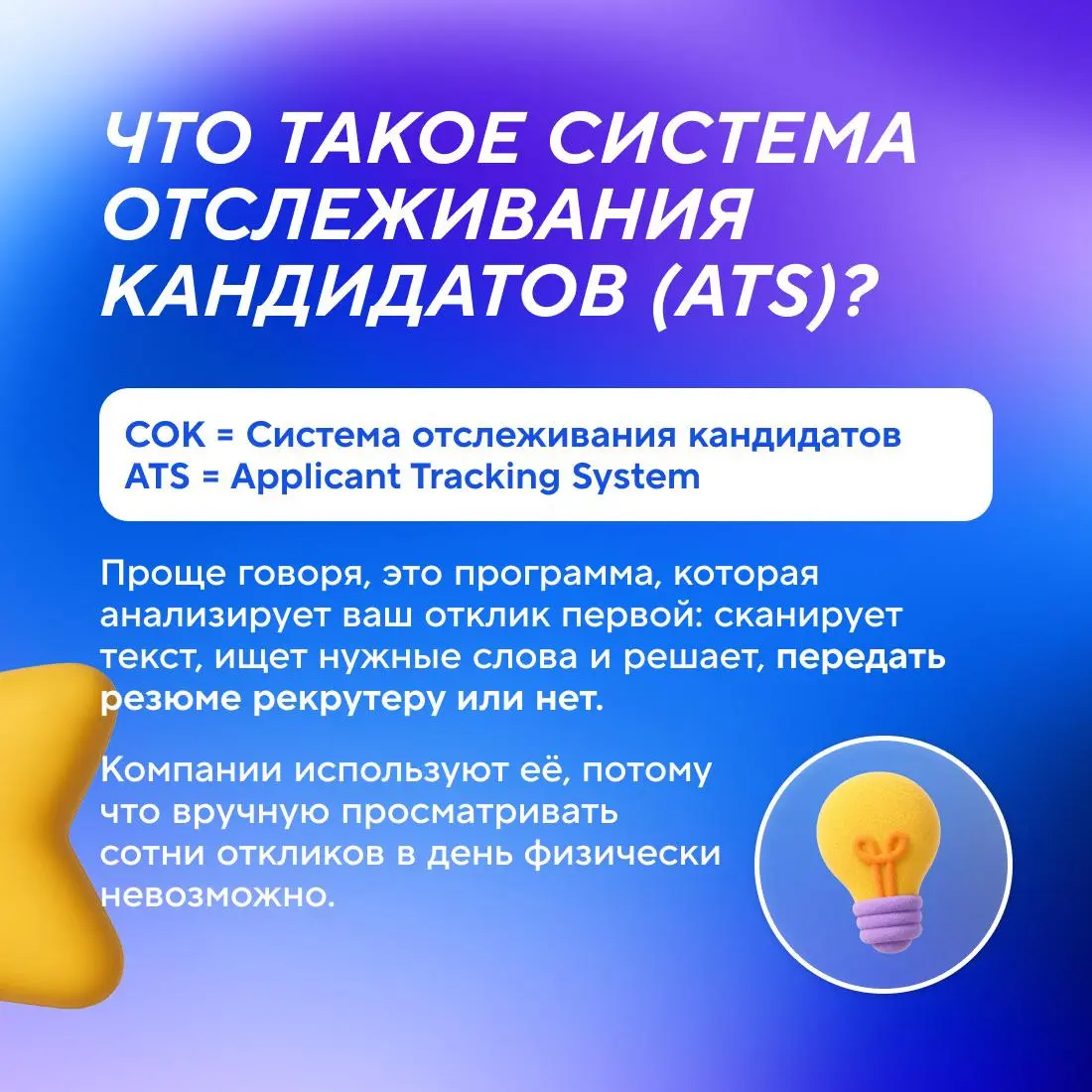 ЧТО ТАКОЕ СИСТЕМА ОТСЛЕЖИВАНИЯ КАНДИДАТОВ (ATS)?

СОК = Система отслеживания кандидатов
ATS = Applicant Tracking System

Проще говоря, это программа, которая анализирует ваш отклик первой: сканирует текст, ищет нужные слова и решает, передать резюме рекрутеру или нет.

Компании используют её, потому что вручную просматривать сотни откликов в день физически невозможно.